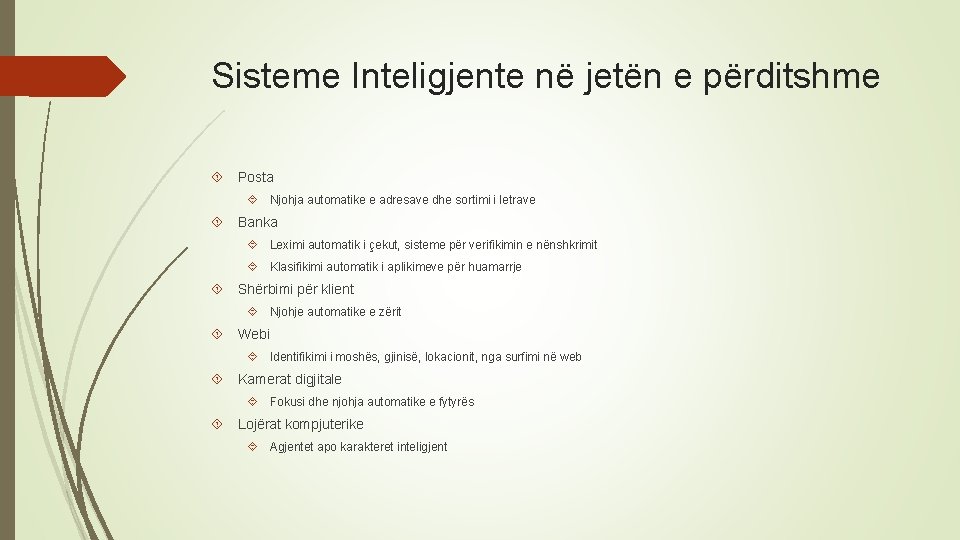 Sisteme Inteligjente në jetën e përditshme

Posta

Njohja automatike e adresave dhe sortimi i letrave

Banka

Leximi automatik i çekut, sisteme për verifikimin e nënshkrimit

Klasifikimi automatik i aplikimeve për huamarrje

Shërbimi për klient

Njohje automatike e zërit

Webi

Identifikimi i moshës, gjinisë, lokacionit, nga surfimi në web

Kamerat digjitale

Fokusi dhe njohja automatike e fytyrës

Lojërat kompjuterike

Agjentet apo karakteret inteligjent